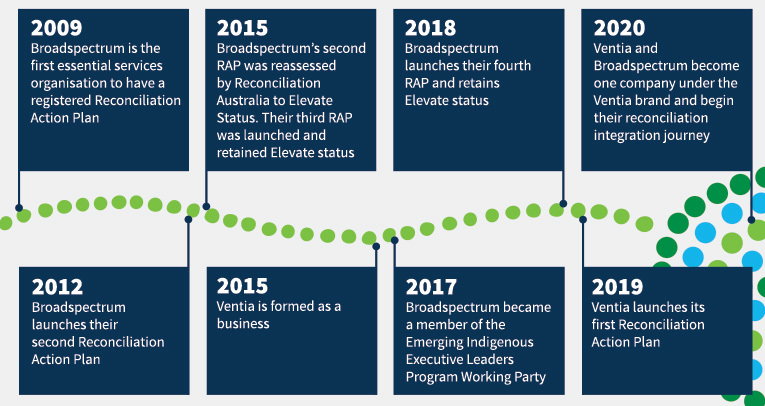 2009
Broadspectrum is the first essential services organisation to have a registered Reconciliation Action Plan

2015
Broadspectrum's second RAP was reassessed by Reconciliation Australia to Elevate Status. Their third RAP was launched and retained Elevate status

2018
Broadspectrum launches their fourth RAP and retains Elevate status

2020
Ventia and Broadspectrum become one company under the Ventia brand and begin their reconciliation integration journey

2012
Broadspectrum launches their second Reconciliation Action Plan

2015
Ventia is formed as a business

2017
Broadspectrum became a member of the Emerging Indigenous Executive Leaders Program Working Party

2019
Ventia launches its first Reconciliation Action Plan